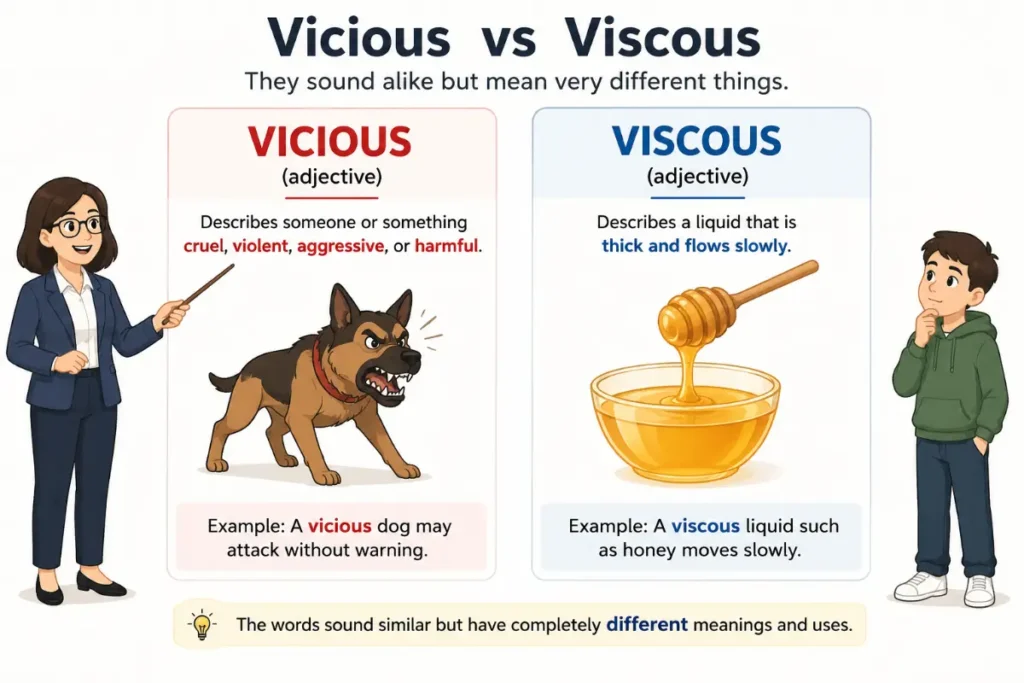 Vicious vs Viscous

They sound alike but mean very different things.

VICIOUS
(adjective)

Describes someone or something cruel, violent, aggressive, or harmful.

Example: A vicious dog may attack without warning.

VISCOUS
(adjective)

Describes a liquid that is thick and flows slowly.

Example: A viscous liquid such as honey moves slowly.

The words sound similar but have completely different meanings and uses.